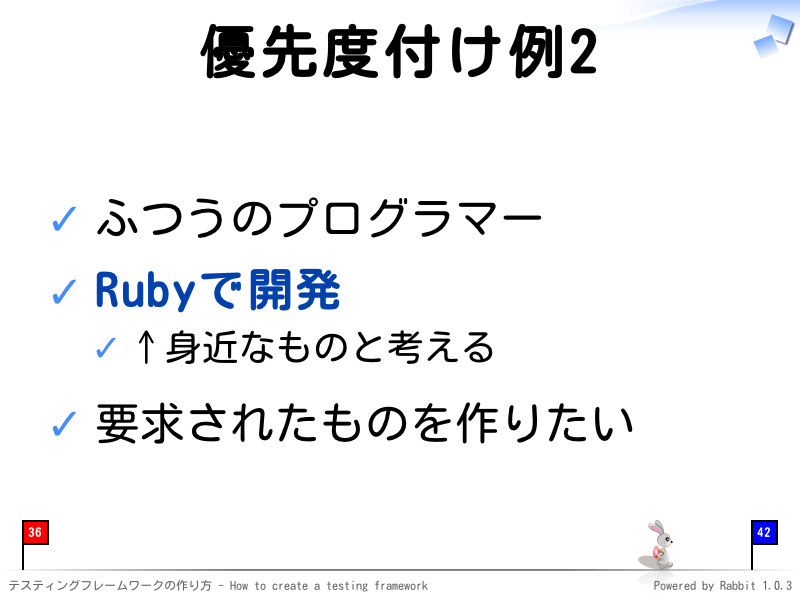 優先度付け例2

✓ ふつうのプログラマー

✓ Rubyで開発

✓ ↑身近なものと考える

✓ 要求されたものを作りたい

36

42

テスティングフレームワークの作り方 - How to create a testing framework

Powered by Rabbit 1.0.3